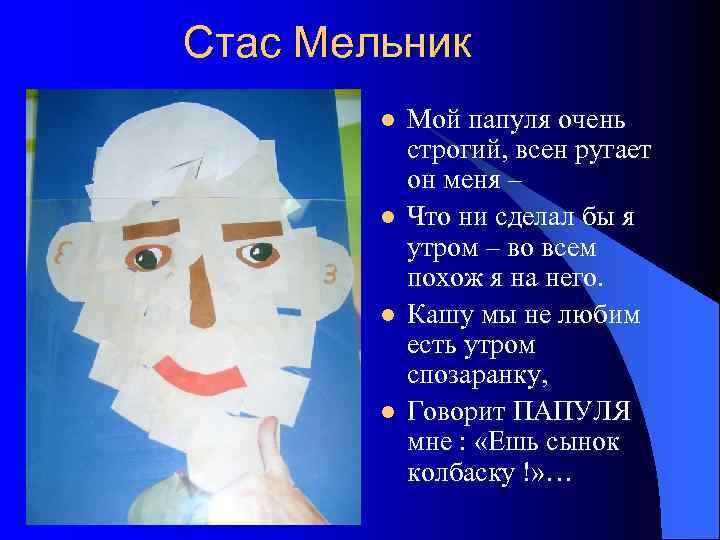 Стас Мельник

- Мой папуля очень строгий, всен ругает он меня –
- Что ни сделал бы я утром – во всем похож я на него.
- Кашу мы не любим есть утром спозаранку,
- Говорит ПАПУЛЯ мне : «Ешь сынок колбаску !»…